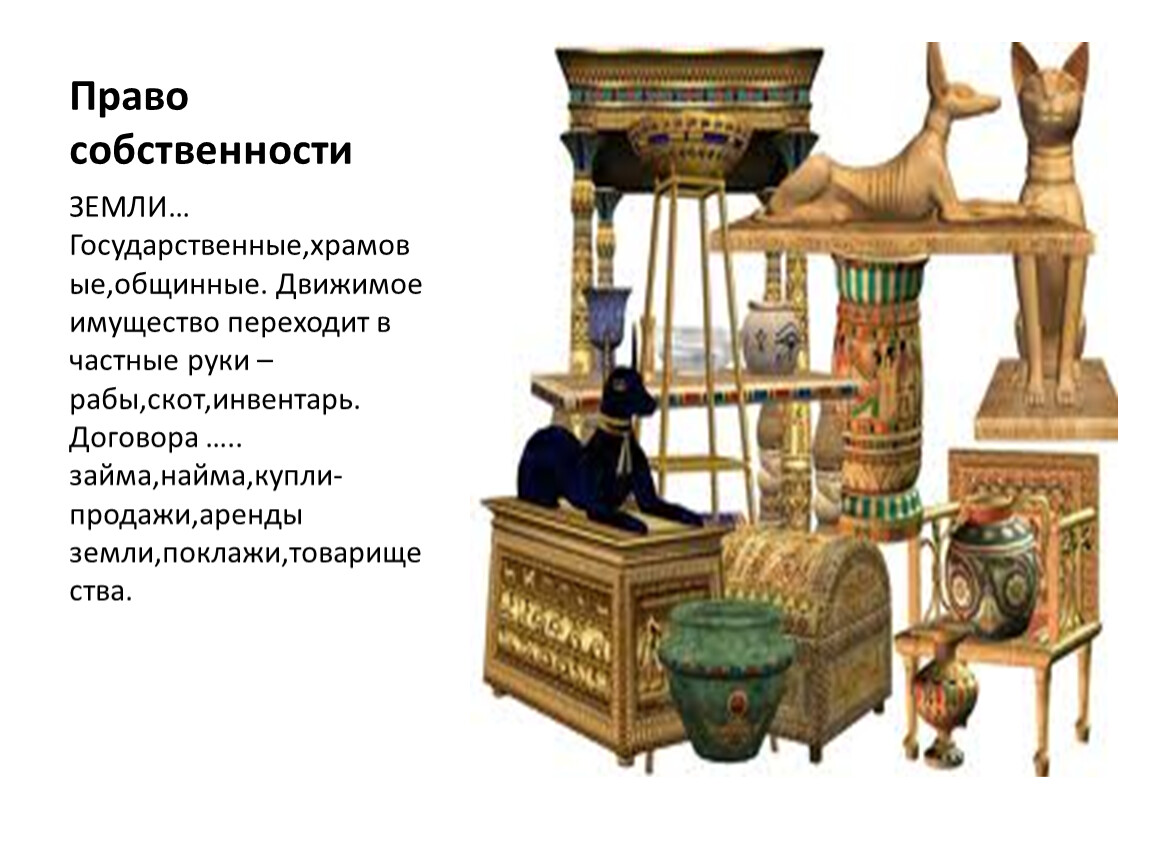 Право собственности

ЗЕМЛИ… Государственные,храмовые,общинные. Движимое имущество переходит в частные руки – рабы,скот,инвентарь. Договора ….. займа,найма,купли-продажи,аренды земли,поклажи,товарищества.